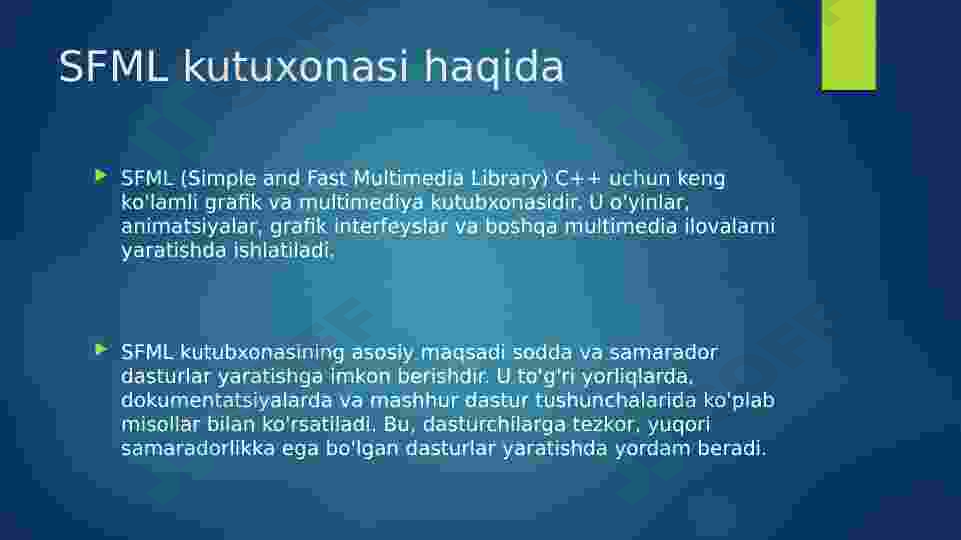 SFML kutuxonasi haqida

SFML (Simple and Fast Multimedia Library) C++ uchun keng ko'lamli grafik va multimediya kutubxonasidir. U o'yinlar, animatsiyalar, grafik interfeyslar va boshqa multimedia ilovalarni yaratishda ishlatiladi.

SFML kutubxonasining asosiy maqsadi sodda va samarador dasturlar yaratishga imkon berishdir. U to'g'ri yorliqlarda, dokumentatsiyalarda va mashhur dastur tushunchalarida ko'plab misollar bilan ko'rsatiladi. Bu, dasturchilarga tezkor, yuqori samaradorlikka ega bo'lgan dasturlar yaratishda yordam beradi.